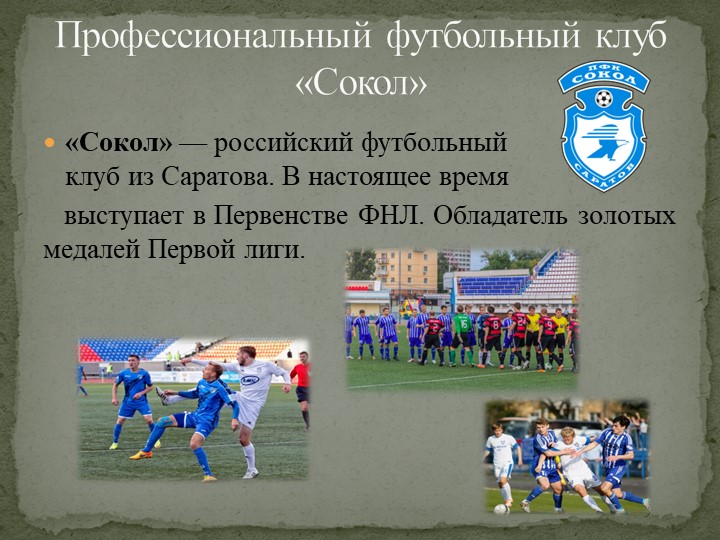 Профессиональный футбольный клуб «Сокол»

ПФК СОКОЛ САРАТОВ

«Сокол» — российский футбольный клуб из Саратова. В настоящее время выступает в Первенстве ФНЛ. Обладатель золотых медалей Первой лиги.